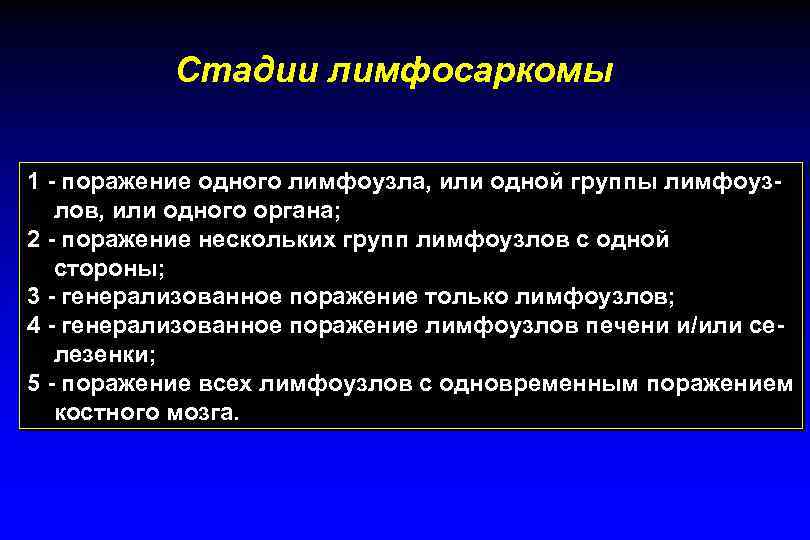 Стадии лимфосаркомы

1 - поражение одного лимфоузла, или одной группы лимфоузлов, или одного органа;
2 - поражение нескольких групп лимфоузлов с одной стороны;
3 - генерализованное поражение только лимфоузлов;
4 - генерализованное поражение лимфоузлов печени и/или селезенки;
5 - поражение всех лимфоузлов с одновременным поражением костного мозга.